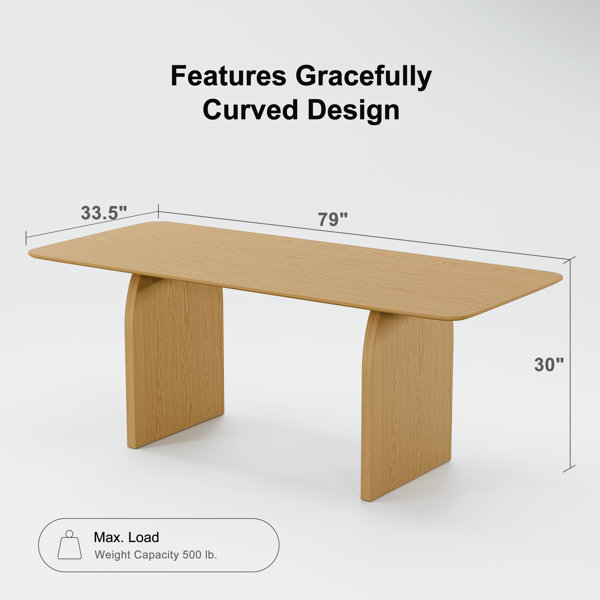 Features Gracefully Curved Design

33.5"

79"

30"

Max. Load
Weight Capacity 500 lb.